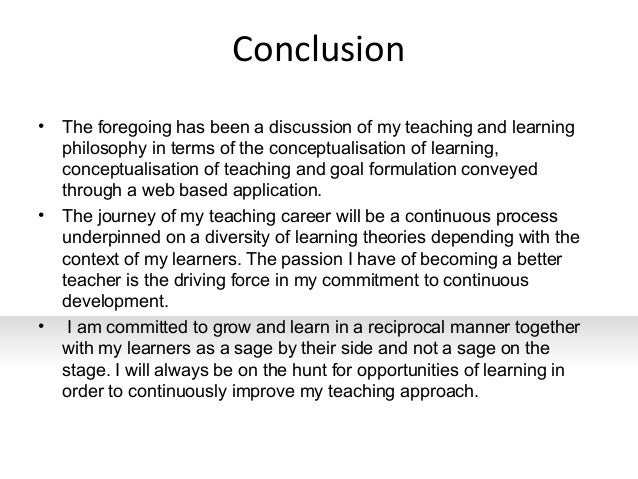 Conclusion

• The foregoing has been a discussion of my teaching and learning philosophy in terms of the conceptualisation of learning, conceptualisation of teaching and goal formulation conveyed through a web based application.

• The journey of my teaching career will be a continuous process underpinned on a diversity of learning theories depending with the context of my learners. The passion I have of becoming a better teacher is the driving force in my commitment to continuous development.

• I am committed to grow and learn in a reciprocal manner together with my learners as a sage by their side and not a sage on the stage. I will always be on the hunt for opportunities of learning in order to continuously improve my teaching approach.